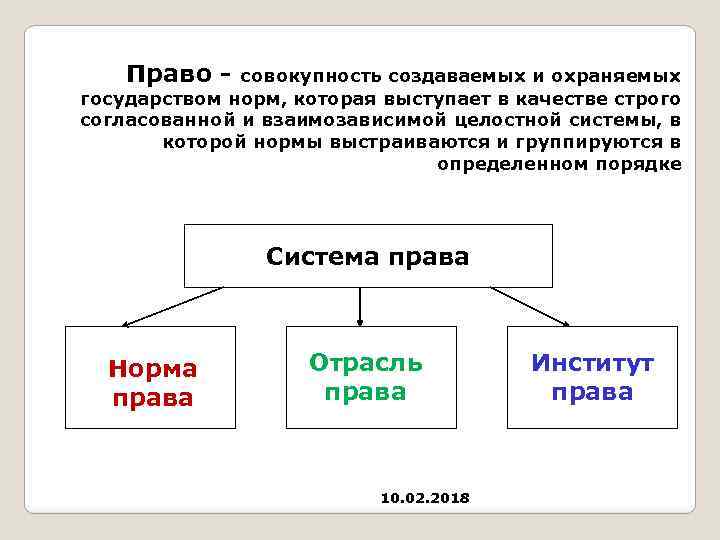 Право - совокупность создаваемых и охраняемых государством норм, которая выступает в качестве строго согласованной и взаимозависимой целостной системы, в которой нормы выстраиваются и группируются в определенном порядке

Система права

Норма права

Отрасль права

Институт права

10.02.2018